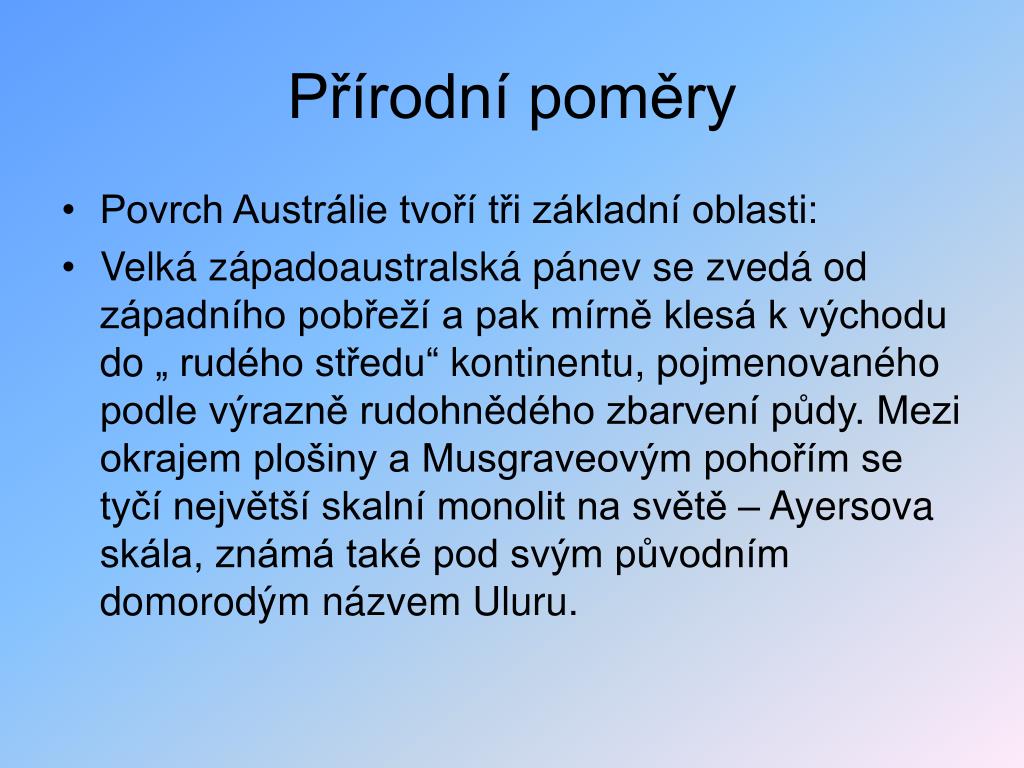 Přírodní poměry

• Povrch Austrálie tvoří tři základní oblasti:
• Velká západoaustralská pánev se zvedá od západního pobřeží a pak mírně klesá k východu do „ rudého středu“ kontinentu, pojmenovaného podle výrazně rudohnědého zbarvení půdy. Mezi okrajem plošiny a Musgraveovým pohořím se tyčí největší skalní monolit na světě – Ayersova skála, známá také pod svým původním domorodým názvem Uluru.